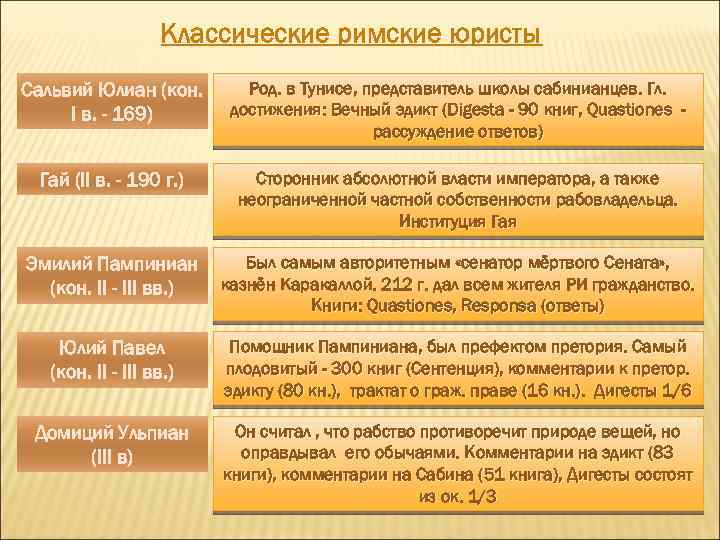 Классические римские юристы

Сальвий Юлиан (кон. I в. - 169)

Род. в Тунисе, представитель школы сабинианцев. Гл. достижения: Вечный эдикт (Digesta - 90 книг, Quastiones - рассуждение ответов)

Гай (II в. - 190 г.)

Сторонник абсолютной власти императора, а также неограниченной частной собственности рабовладельца. Институция Гая

Эмилий Пампиниан (кон. II - III вв.)

Был самым авторитетным «сенатор мёртвого Сената», казнён Каракаллой. 212 г. дал всем жителя РИ гражданство. Книги: Quastiones, Responsa (ответы)

Юлий Павел (кон. II - III вв.)

Помощник Пампиниана, был префектом претория. Самый плодовитый - 300 книг (Сентенция), комментарии к претор. эдикту (80 кн.), трактат о граж. праве (16 кн.). Дигесты 1/6

Домиций Ульпиан (III в)

Он считал , что рабство противоречит природе вещей, но оправдывал его обычаями. Комментарии на эдикт (83 книги), комментарии на Сабина (51 книга), Дигесты состоят из ок. 1/3